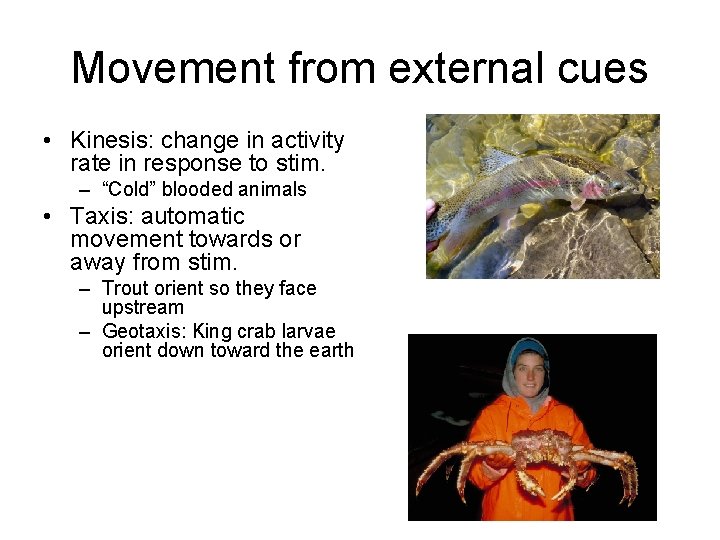 Movement from external cues

• Kinesis: change in activity rate in response to stim.
  – “Cold” blooded animals
• Taxis: automatic movement towards or away from stim.
  – Trout orient so they face upstream
  – Geotaxis: King crab larvae orient down toward the earth